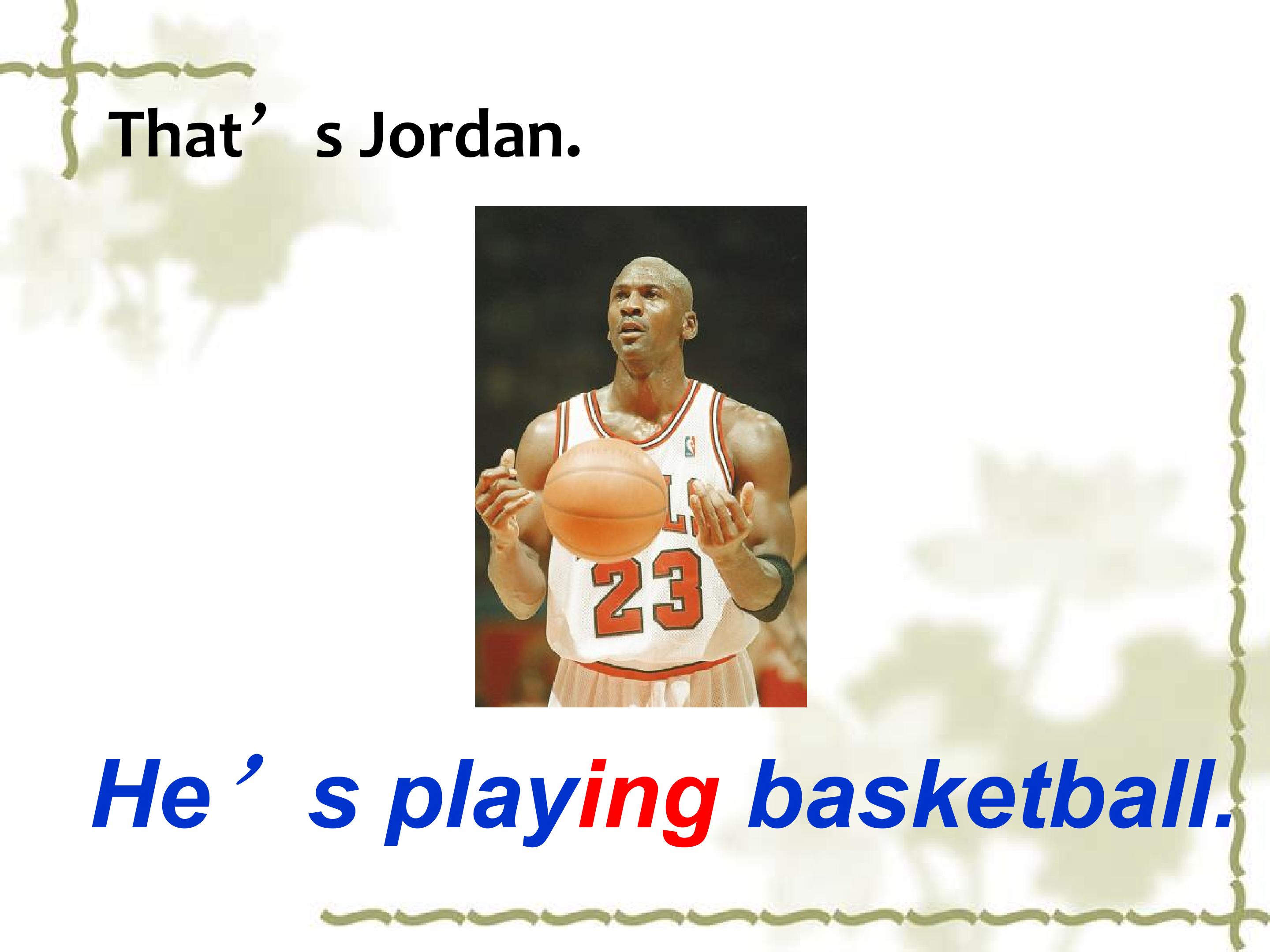 That’s Jordan.

23

He’s playing basketball.